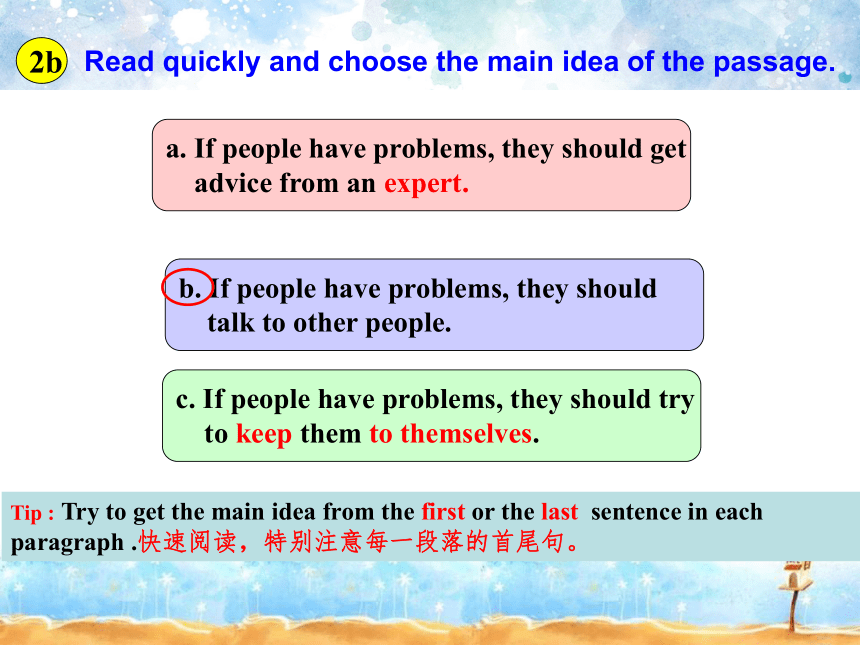 2b Read quickly and choose the main idea of the passage.

a. If people have problems, they should get advice from an expert.

b. If people have problems, they should talk to other people.

c. If people have problems, they should try to keep them to themselves.

Tip : Try to get the main idea from the first or the last sentence in each paragraph .快速阅读，特别注意每一段落的首尾句。